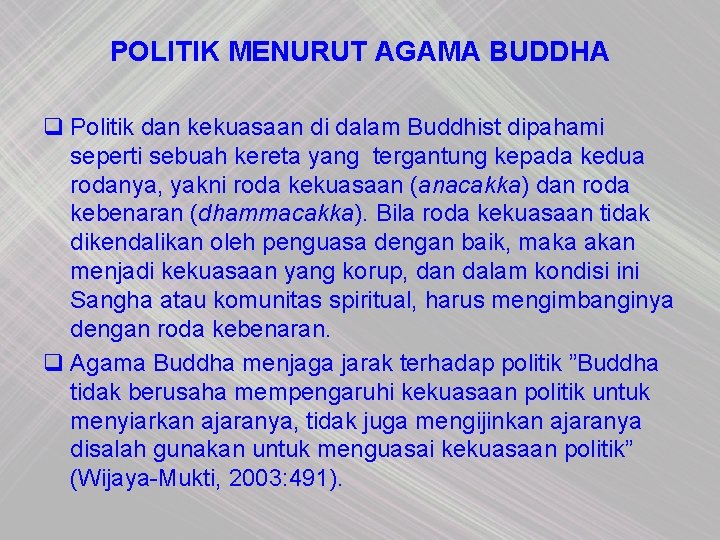 POLITIK MENURUT AGAMA BUDDHA

❑ Politik dan kekuasaan di dalam Buddhist dipahami seperti sebuah kereta yang tergantung kepada kedua rodanya, yakni roda kekuasaan (anacakka) dan roda kebenaran (dhammacakka). Bila roda kekuasaan tidak dikendalikan oleh penguasa dengan baik, maka akan menjadi kekuasaan yang korup, dan dalam kondisi ini Sangha atau komunitas spiritual, harus mengimbanginya dengan roda kebenaran.

❑ Agama Buddha menjaga jarak terhadap politik ”Buddha tidak berusaha mempengaruhi kekuasaan politik untuk menyiarkan ajaranya, tidak juga mengijinkan ajaranya disalah gunakan untuk menguasai kekuasaan politik” (Wijaya-Mukti, 2003:491).